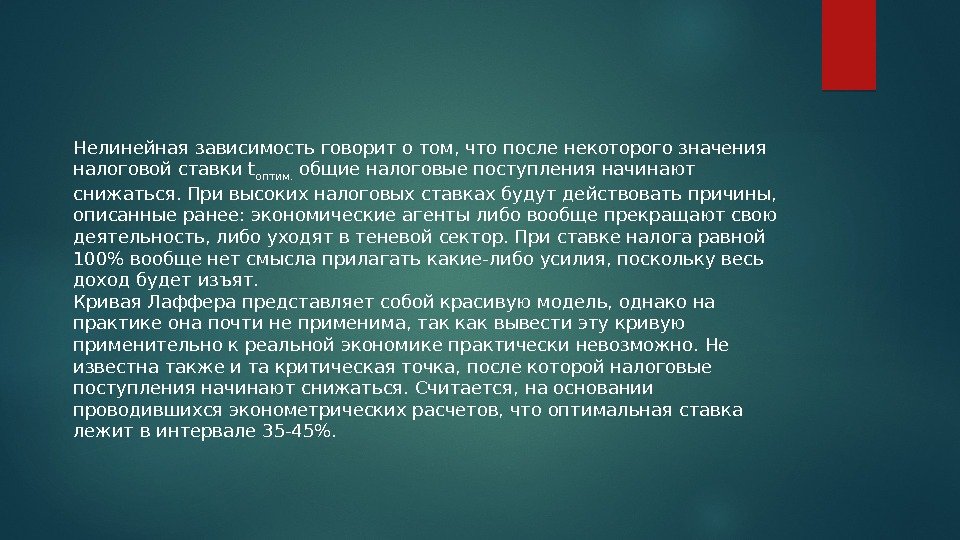 Нелинейная зависимость говорит о том, что после некоторого значения налоговой ставки $t_{оптим.}$ общие налоговые поступления начинают снижаться. При высоких налоговых ставках будут действовать причины, описанные ранее: экономические агенты либо вообще прекращают свою деятельность, либо уходят в теневой сектор. При ставке налога равной 100% вообще нет смысла прилагать какие-либо усилия, поскольку весь доход будет изъят.
Кривая Лаффера представляет собой красивую модель, однако на практике она почти не применима, так как вывести эту кривую применительно к реальной экономике практически невозможно. Не известна также и та критическая точка, после которой налоговые поступления начинают снижаться. Считается, на основании проводившихся эконометрических расчетов, что оптимальная ставка лежит в интервале 35-45%.